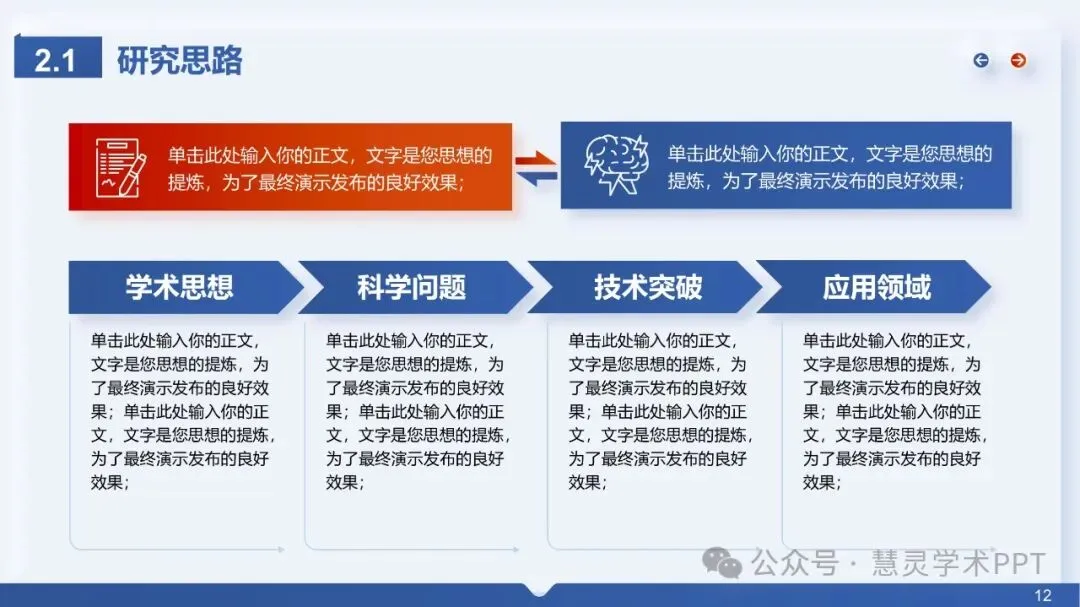 2.1 研究思路

单击此处输入你的正文，文字是您思想的提炼，为了最终演示发布的良好效果；

单击此处输入你的正文，文字是您思想的提炼，为了最终演示发布的良好效果；

学术思想

单击此处输入你的正文，文字是您思想的提炼，为了最终演示发布的良好效果；单击此处输入你的正文，文字是您思想的提炼，为了最终演示发布的良好效果；

科学问题

单击此处输入你的正文，文字是您思想的提炼，为了最终演示发布的良好效果；单击此处输入你的正文，文字是您思想的提炼，为了最终演示发布的良好效果；

技术突破

单击此处输入你的正文，文字是您思想的提炼，为了最终演示发布的良好效果；单击此处输入你的正文，文字是您思想的提炼，为了最终演示发布的良好效果；

应用领域

单击此处输入你的正文，文字是您思想的提炼，为了最终演示发布的良好效果；单击此处输入你的正文，文字是您思想的提炼，为了最终演示发布的良好效果；

公众号 · 慧灵学术PPT

12